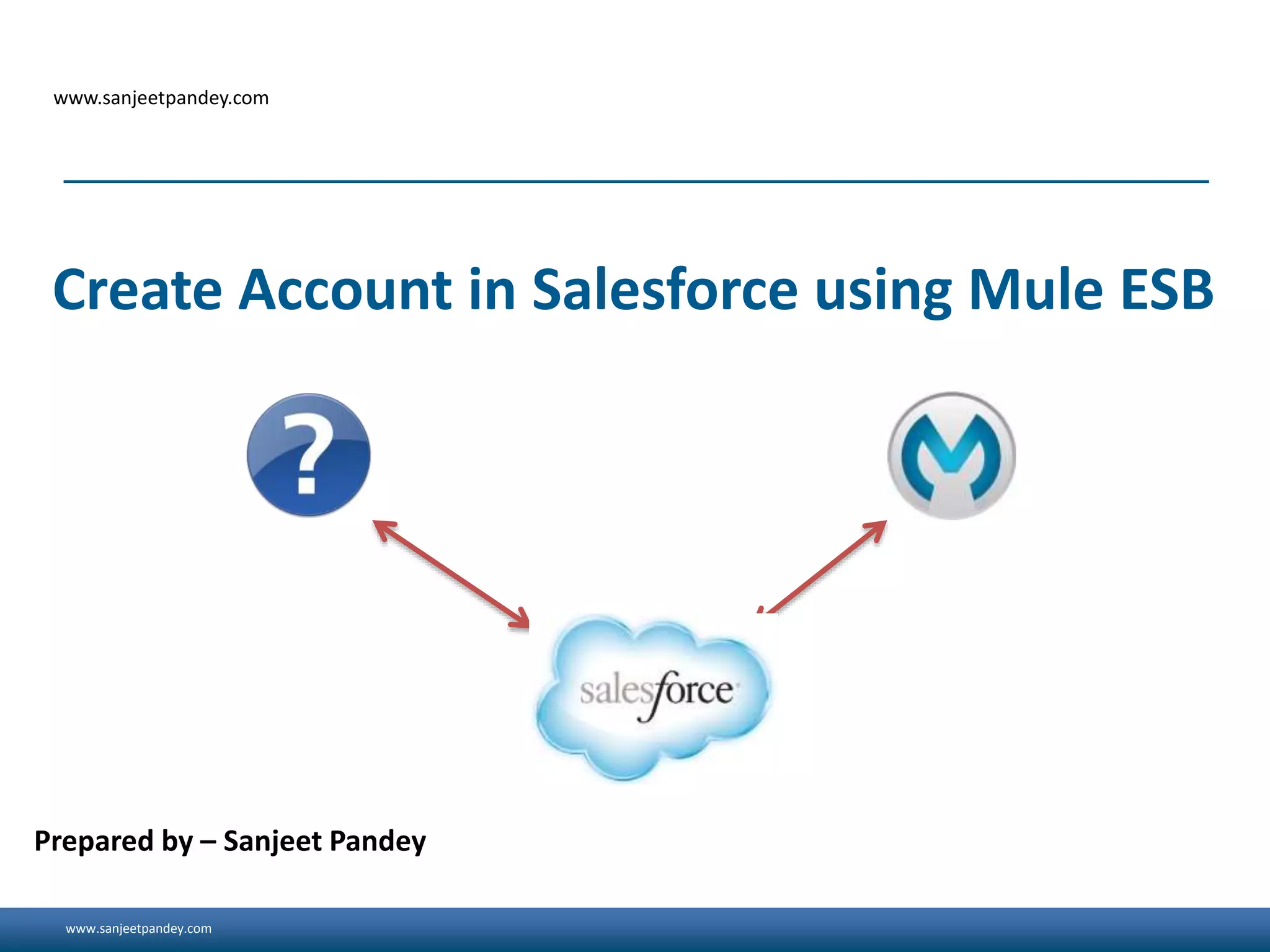 www.sanjeetpandey.com

Create Account in Salesforce using Mule ESB

?

salesforce

Prepared by – Sanjeet Pandey

www.sanjeetpandey.com